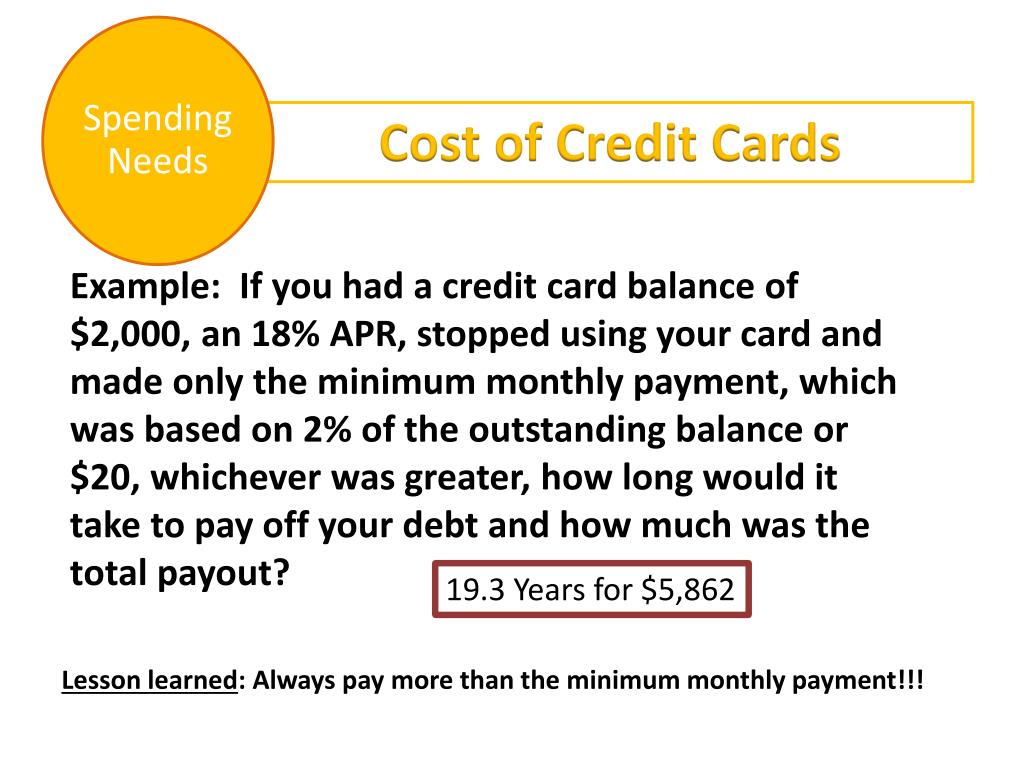 Spending Needs

Cost of Credit Cards

Example: If you had a credit card balance of \$2,000, an 18% APR, stopped using your card and made only the minimum monthly payment, which was based on 2% of the outstanding balance or \$20, whichever was greater, how long would it take to pay off your debt and how much was the total payout?

19.3 Years for \$5,862

Lesson learned: Always pay more than the minimum monthly payment!!!